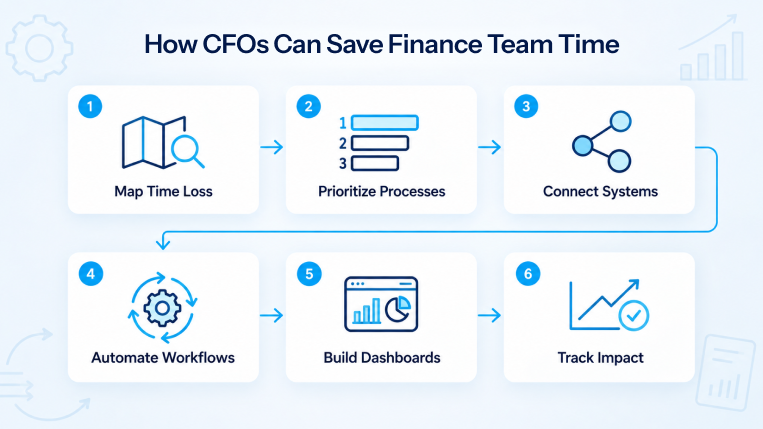 How CFOs Can Save Finance Team Time

1
Map Time Loss

2
1
2
3
Prioritize Processes

3
Connect Systems

4
Automate Workflows

5
Build Dashboards

6
Track Impact